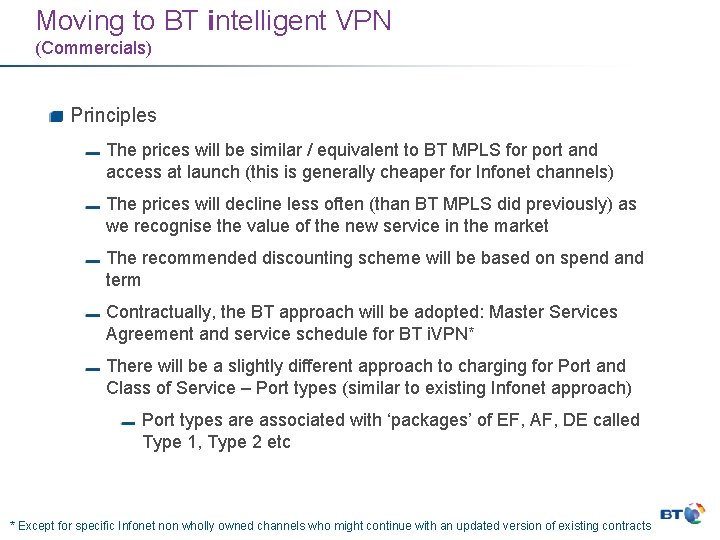 Moving to BT intelligent VPN
(Commercials)

Principles

The prices will be similar / equivalent to BT MPLS for port and access at launch (this is generally cheaper for Infonet channels)

The prices will decline less often (than BT MPLS did previously) as we recognise the value of the new service in the market

The recommended discounting scheme will be based on spend and term

Contractually, the BT approach will be adopted: Master Services Agreement and service schedule for BT iVPN*

There will be a slightly different approach to charging for Port and Class of Service – Port types (similar to existing Infonet approach)

Port types are associated with 'packages' of EF, AF, DE called Type 1, Type 2 etc

* Except for specific Infonet non wholly owned channels who might continue with an updated version of existing contracts

BT